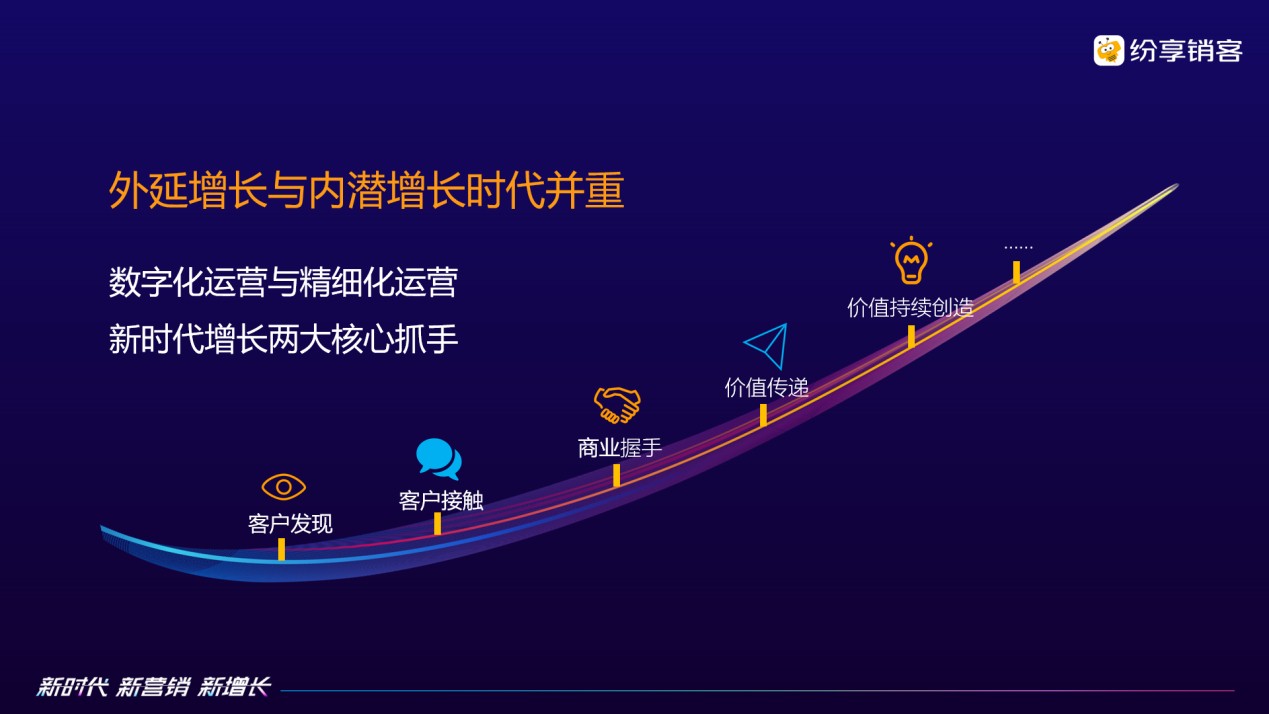 纷享销客

外延增长与内潜增长时代并重

数字化运营与精细化运营
新时代增长两大核心抓手

客户发现
客户接触
商业握手
价值传递
价值持续创造
……

新时代 新营销 新增长